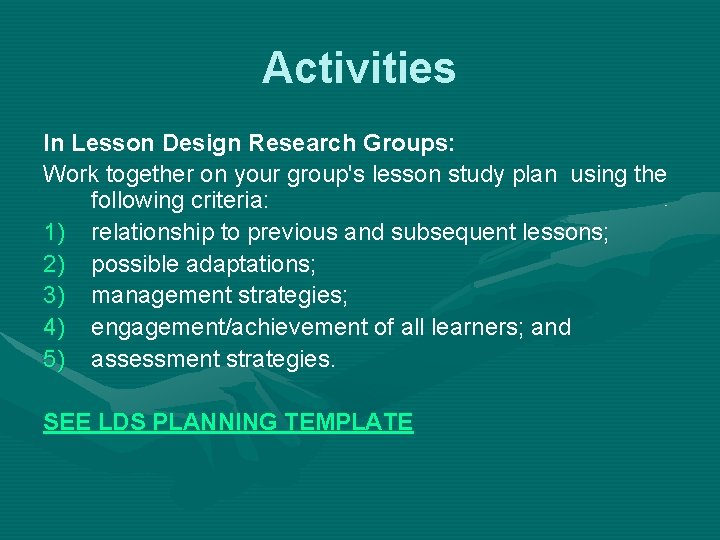 Activities

In Lesson Design Research Groups:

Work together on your group's lesson study plan using the following criteria:

1) relationship to previous and subsequent lessons;
2) possible adaptations;
3) management strategies;
4) engagement/achievement of all learners; and
5) assessment strategies.

SEE LDS PLANNING TEMPLATE